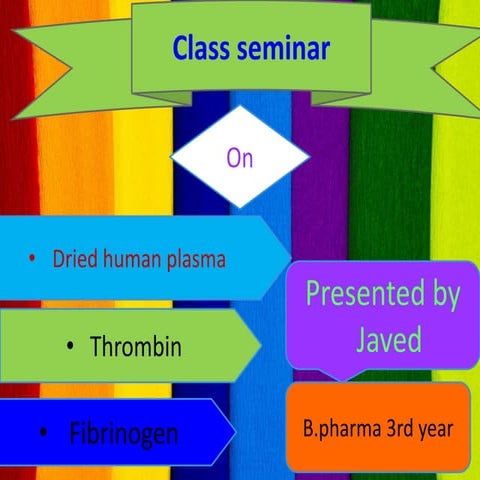 Class seminar

On

• Dried human plasma

• Thrombin

• Fibrinogen

Presented by Javed

B.pharma 3rd year